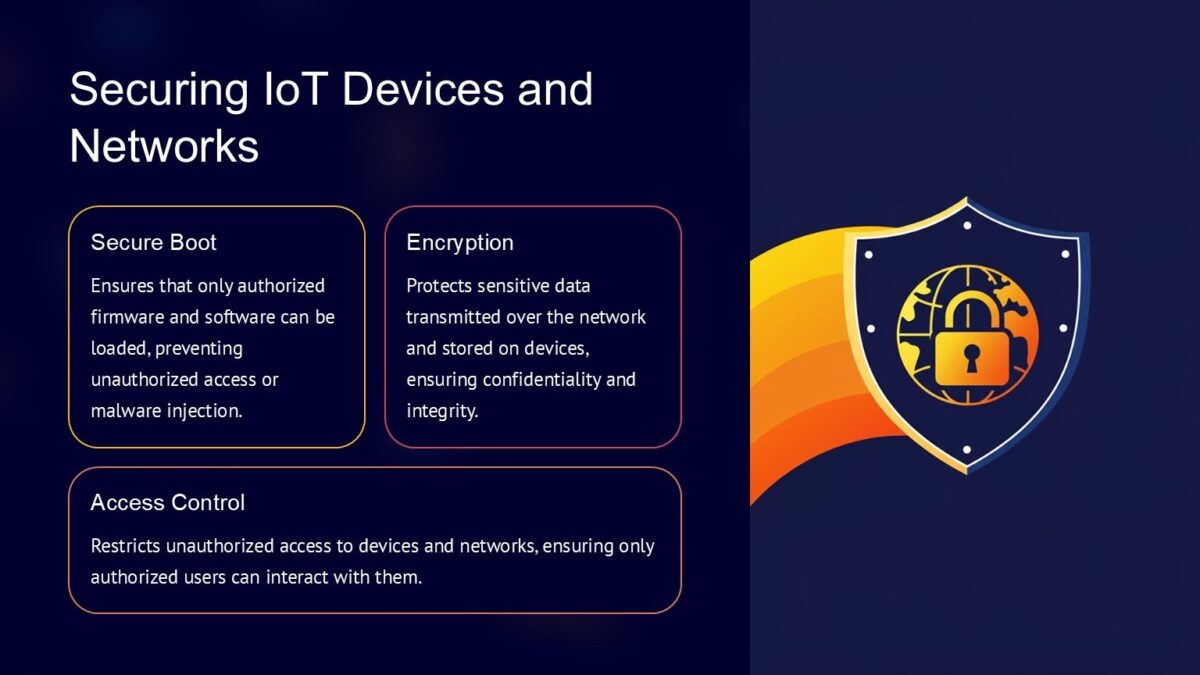 Securing IoT Devices and Networks

Secure Boot

Ensures that only authorized firmware and software can be loaded, preventing unauthorized access or malware injection.

Encryption

Protects sensitive data transmitted over the network and stored on devices, ensuring confidentiality and integrity.

Access Control

Restricts unauthorized access to devices and networks, ensuring only authorized users can interact with them.